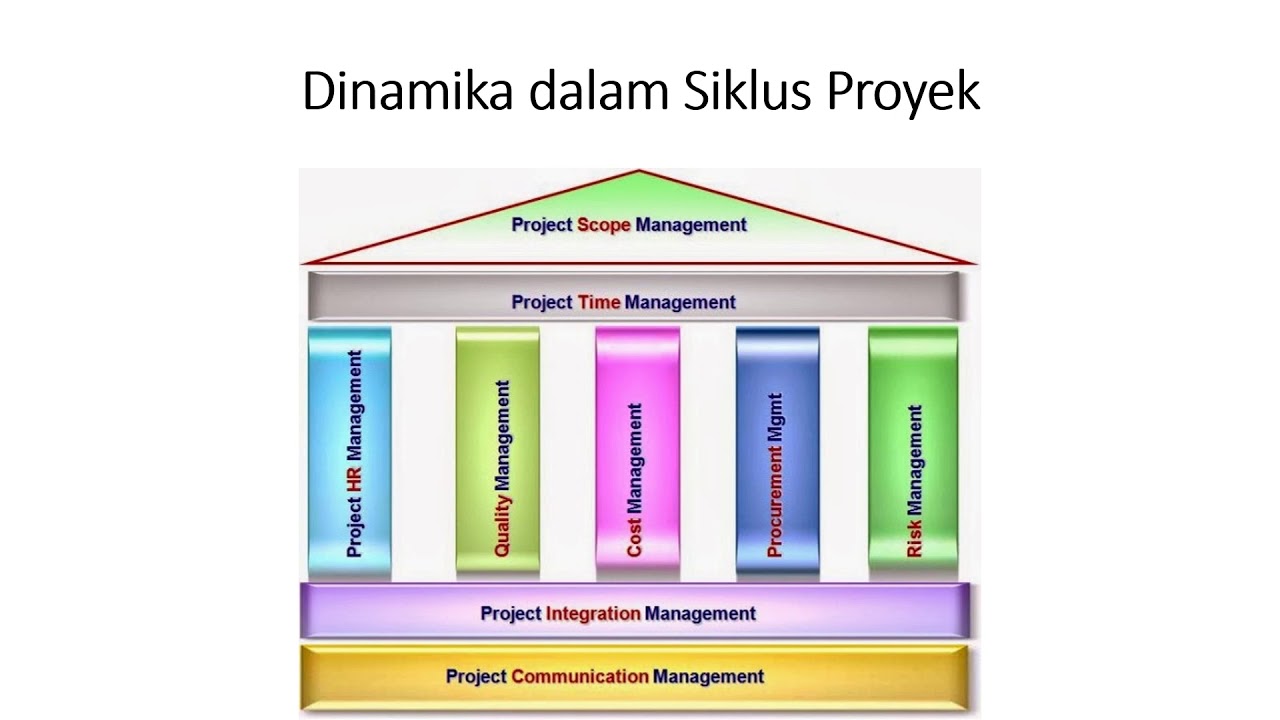 Dinamika dalam Siklus Proyek

Project Scope Management

Project Time Management

Project HR Management

Quality Management

Cost Management

Procurement Mgmt

Risk Management

Project Integration Management

Project Communication Management